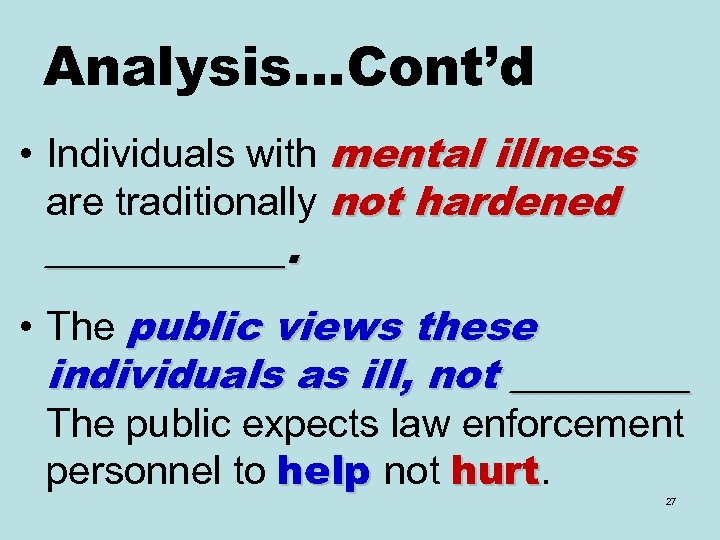 Analysis…Cont'd

• Individuals with mental illness are traditionally not hardened ___________.

• The public views these individuals as ill, not ________ The public expects law enforcement personnel to help not hurt.

27